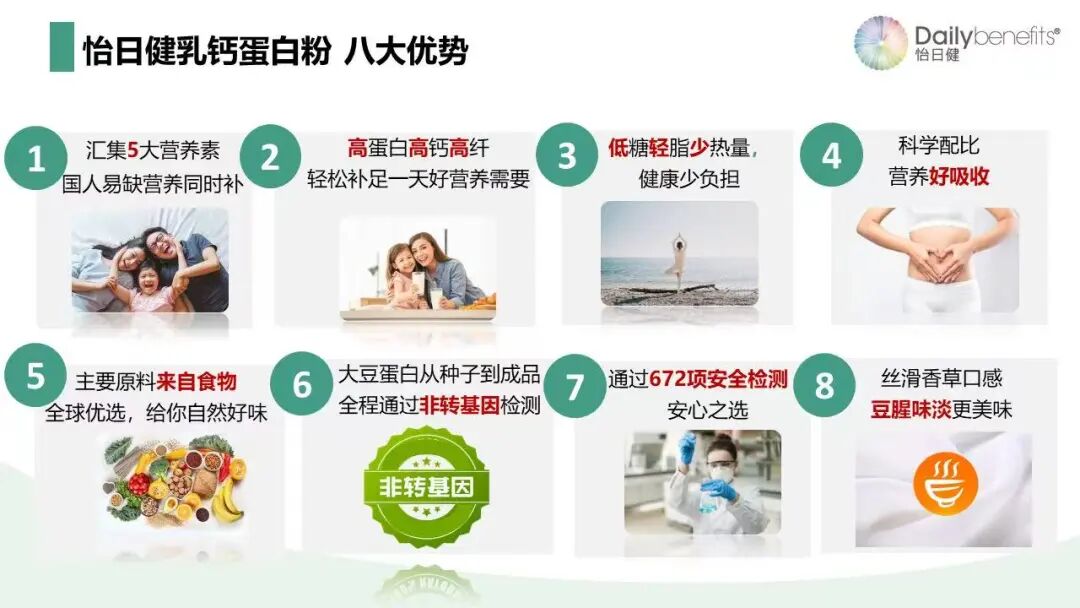 怡日健乳钙蛋白粉 八大优势

Dailybenefits®
怡日健

1
汇集5大营养素
国人易缺营养同时补

2
高蛋白高钙高纤
轻松补足一天好营养需要

3
低糖轻脂少热量，
健康少负担

4
科学配比
营养好吸收

5
主要原料来自食物
全球优选，给你自然好味

6
大豆蛋白从种子到成品
全程通过非转基因检测

非转基因

7
通过672项安全检测
安心之选

8
丝滑香草口感
豆腥味淡更美味